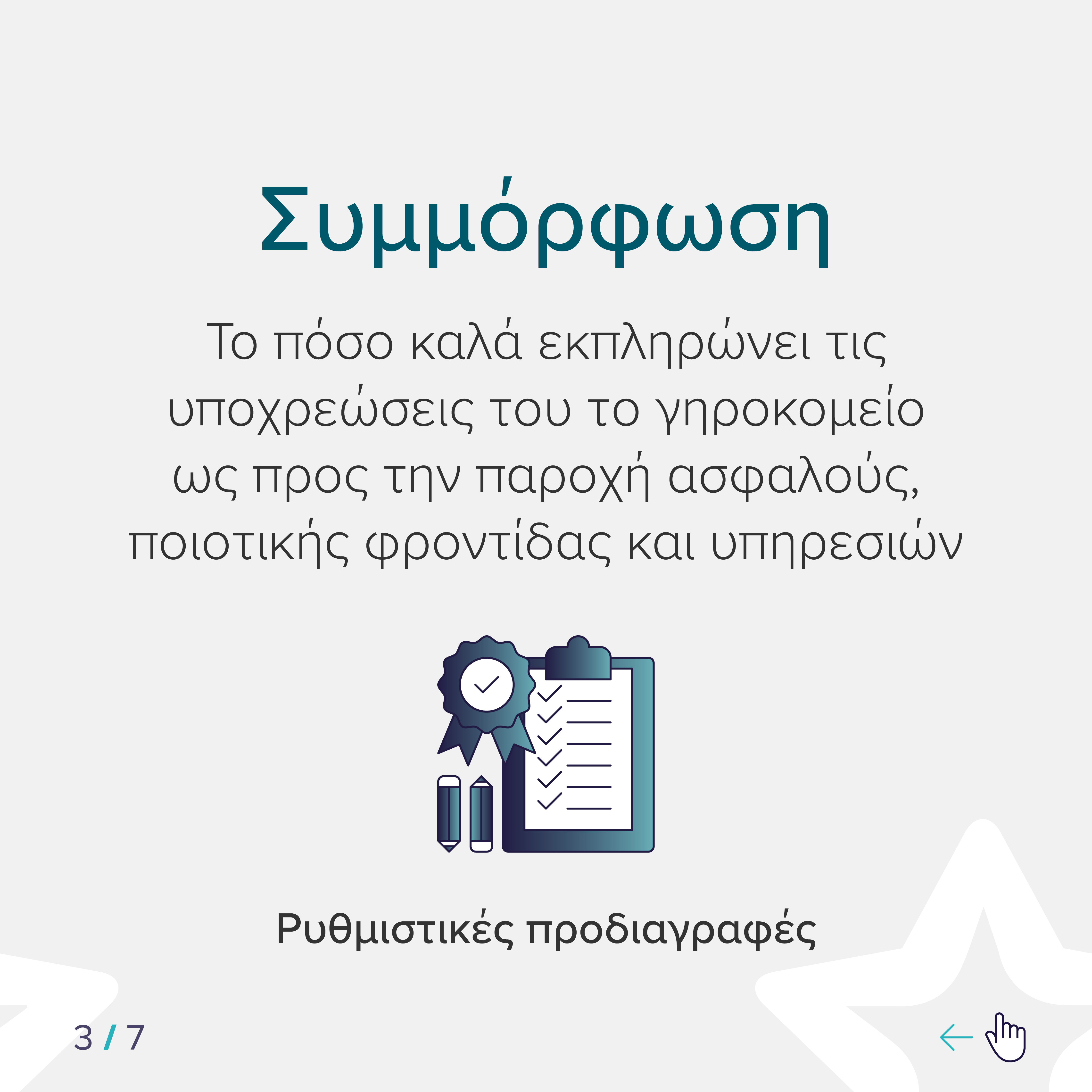 Συμμόρφωση

Το πόσο καλά εκπληρώνει τις υποχρεώσεις του το γηροκομείο ως προς την παροχή ασφαλούς, ποιοτικής φροντίδας και υπηρεσιών

Ρυθμιστικές προδιαγραφές

3 / 7